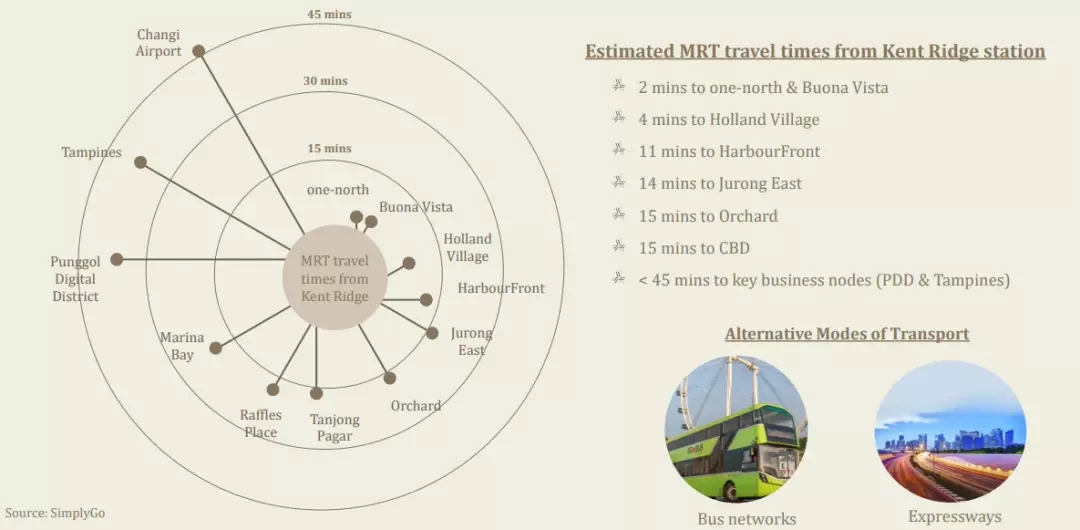 45 mins

30 mins

15 mins

Changi Airport

Tampines

Punggol Digital District

Marina Bay

Raffles Place

Tanjong Pagar

Orchard

Jurong East

HarbourFront

Holland Village

Buona Vista

one-north

MRT travel times from Kent Ridge

Source: SimplyGo

Estimated MRT travel times from Kent Ridge station

2 mins to one-north & Buona Vista

4 mins to Holland Village

11 mins to HarbourFront

14 mins to Jurong East

15 mins to Orchard

15 mins to CBD

< 45 mins to key business nodes (PDD & Tampines)

Alternative Modes of Transport

Bus networks

Expressways